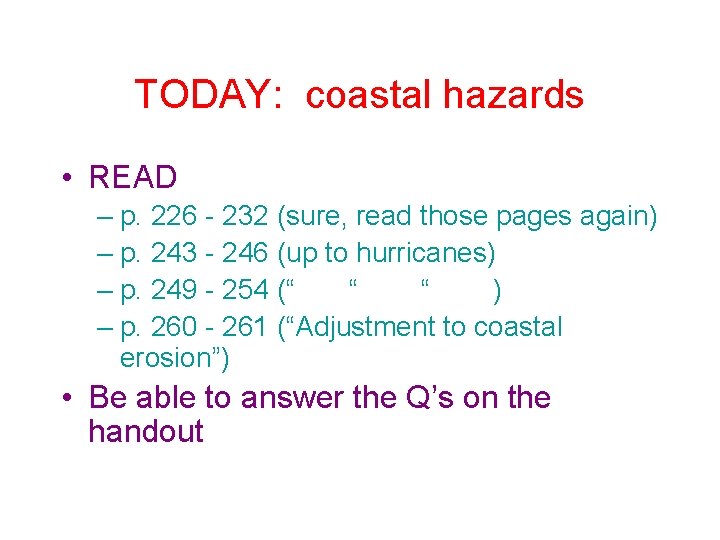 TODAY: coastal hazards

• READ
– p. 226 - 232 (sure, read those pages again)
– p. 243 - 246 (up to hurricanes)
– p. 249 - 254 (“ “ “ )
– p. 260 - 261 (“Adjustment to coastal erosion”)
• Be able to answer the Q’s on the handout